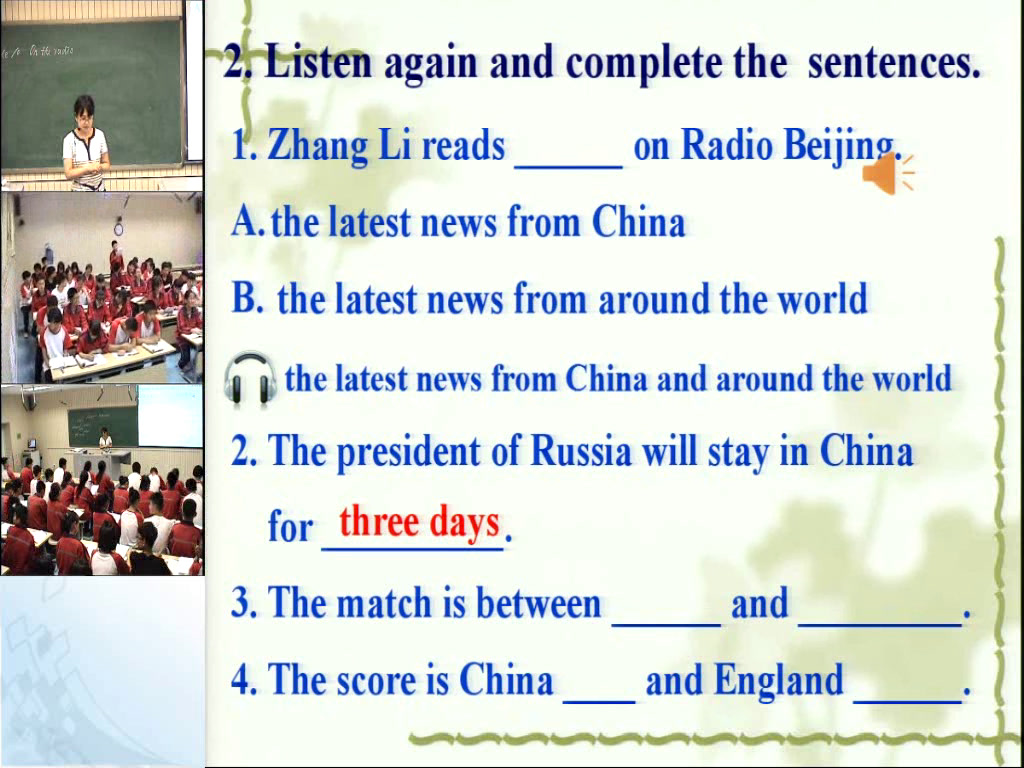 On the radio

2. Listen again and complete the sentences.

1. Zhang Li reads ______ on Radio Beijing.

A. the latest news from China

B. the latest news from around the world

the latest news from China and around the world

2. The president of Russia will stay in China for three days.

3. The match is between ______ and ________.

4. The score is China ____ and England ______.